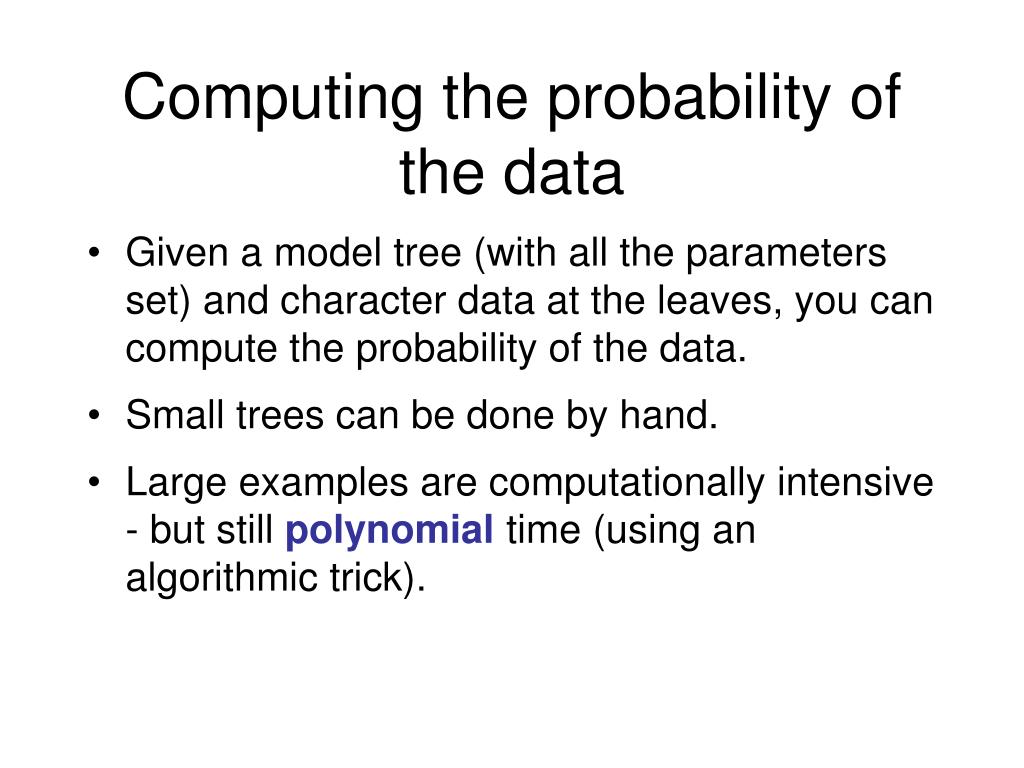 Computing the probability of the data

• Given a model tree (with all the parameters set) and character data at the leaves, you can compute the probability of the data.

• Small trees can be done by hand.

• Large examples are computationally intensive - but still polynomial time (using an algorithmic trick).